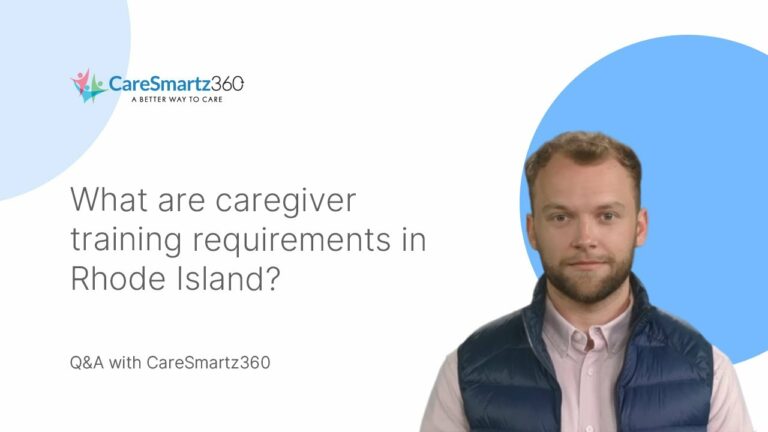 CareSmartz360
A BETTER WAY TO CARE

What are caregiver training requirements in Rhode Island?

Q&A with CareSmartz360